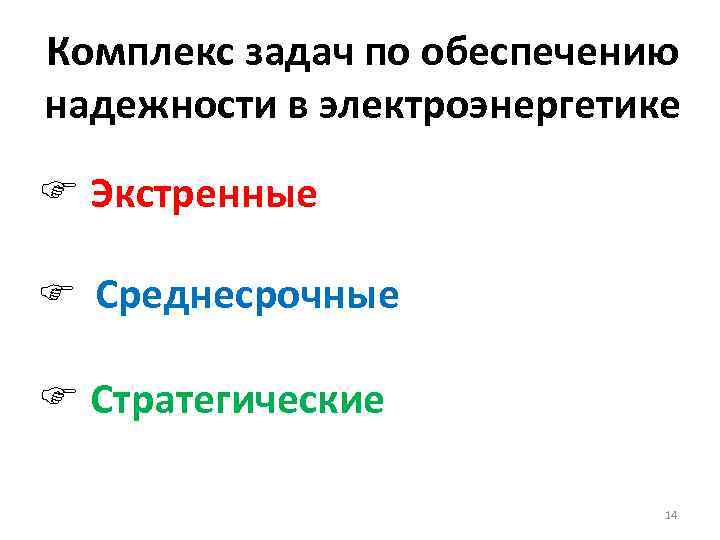 Комплекс задач по обеспечению надежности в электроэнергетике

☞ Экстренные

☞ Среднесрочные

☞ Стратегические

14